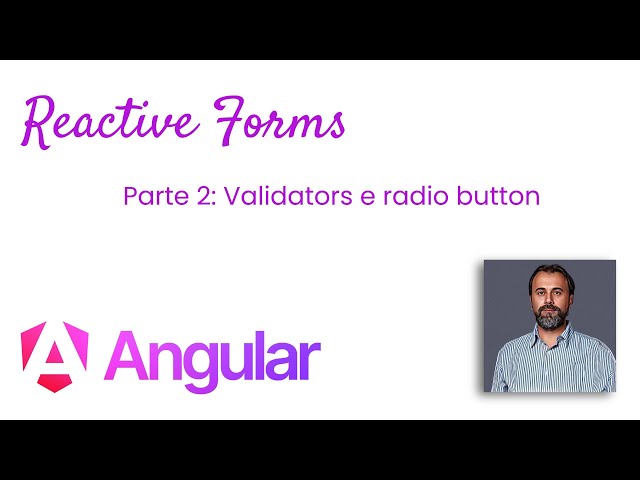 Reactive Forms

Parte 2: Validators e radio button

Angular